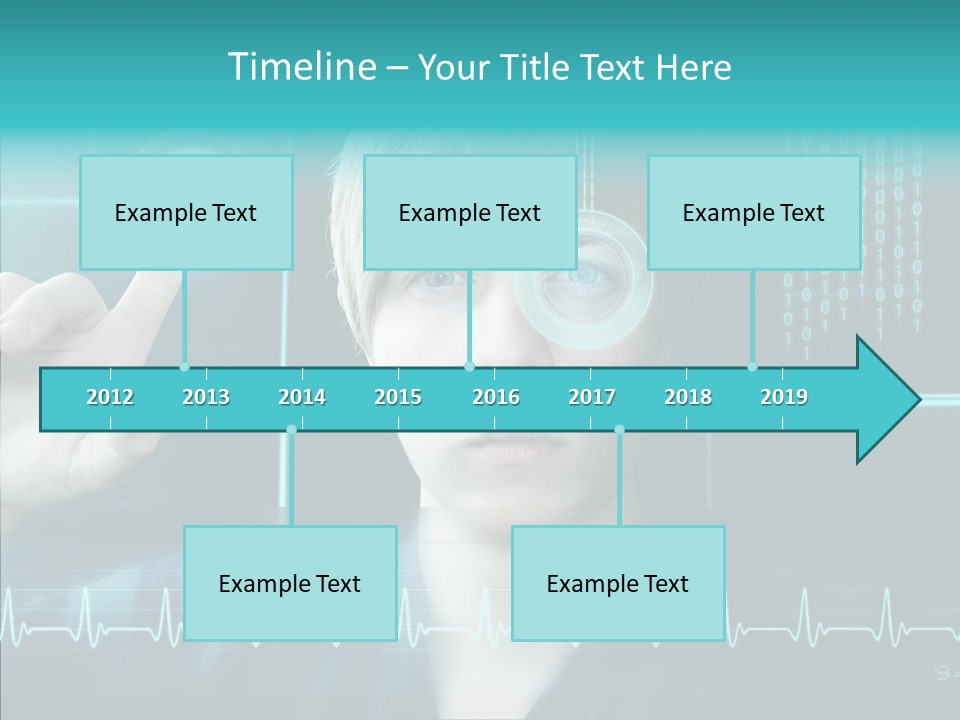 Timeline – Your Title Text Here

Example Text

Example Text

Example Text

2012 2013 2014 2015 2016 2017 2018 2019

Example Text

Example Text